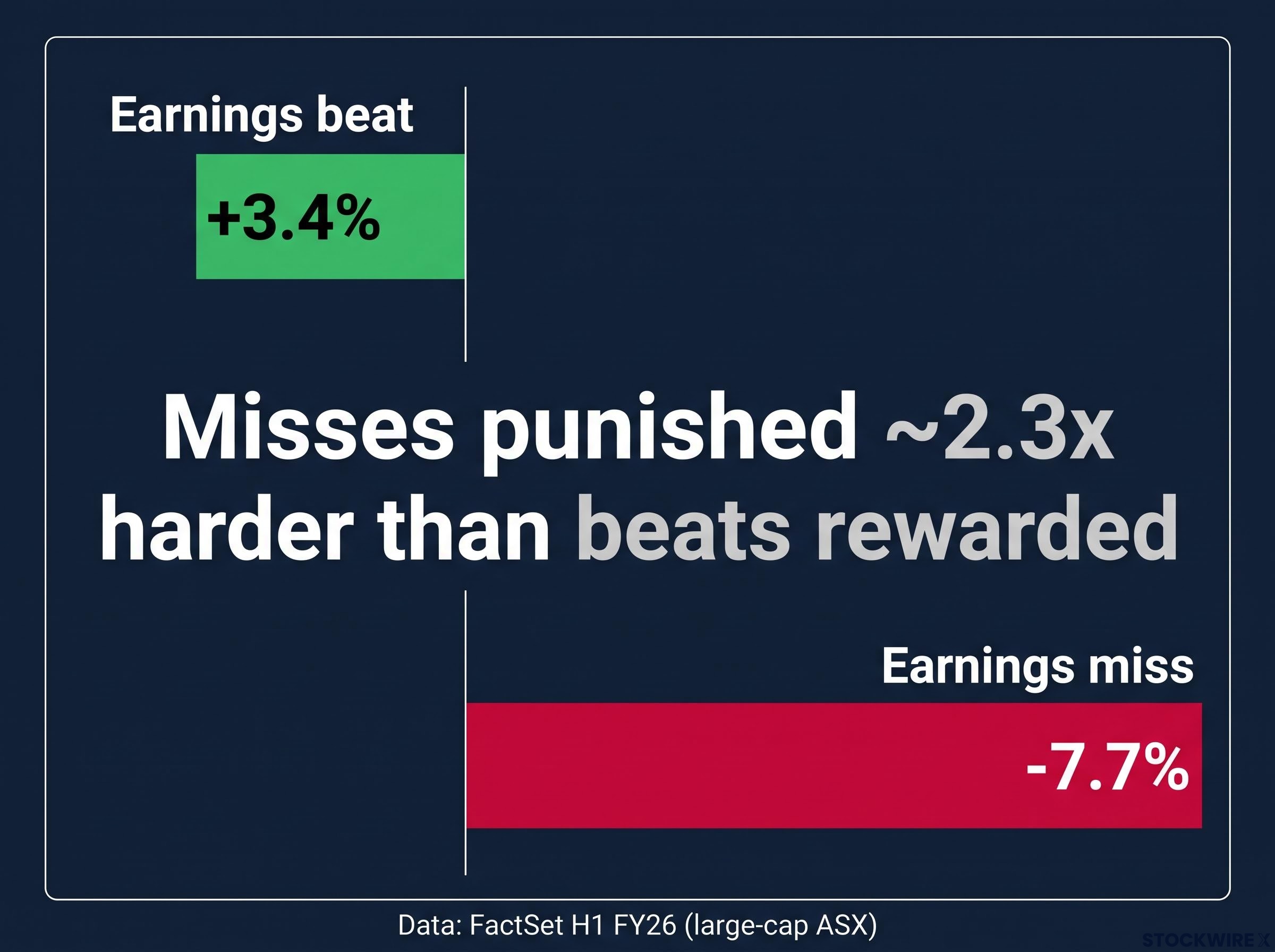 Earnings beat

+3.4%

Misses punished ~2.3x harder than beats rewarded

Earnings miss

-7.7%

Data: FactSet H1 FY26 (large-cap ASX)

STOCKWIRE X